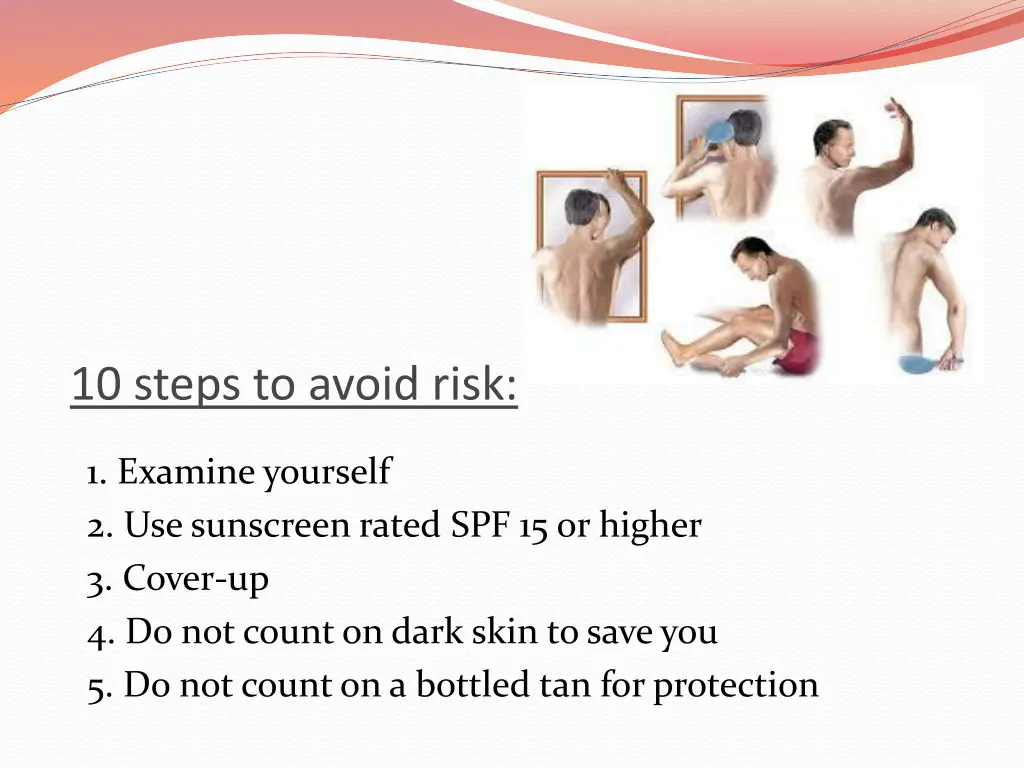 10 steps to avoid risk:

1. Examine yourself
2. Use sunscreen rated SPF 15 or higher
3. Cover-up
4. Do not count on dark skin to save you
5. Do not count on a bottled tan for protection